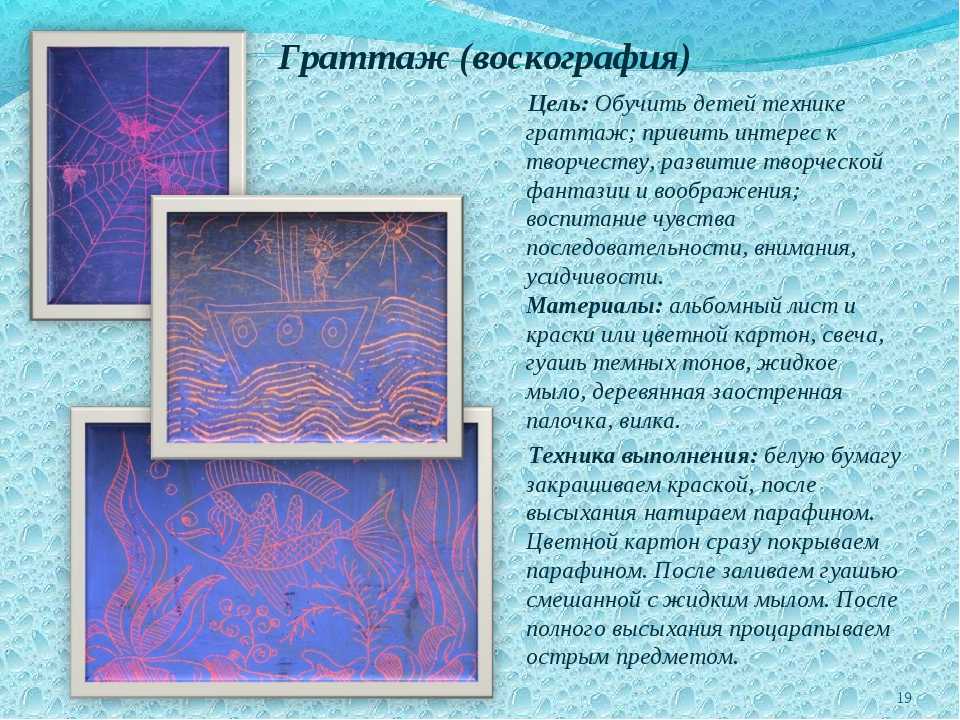 Граттаж (воскография)

Цель: Обучить детей технике граттаж; привить интерес к творчеству, развитие творческой фантазии и воображения; воспитание чувства последовательности, внимания, усидчивости.
Материалы: альбомный лист и краски или цветной картон, свеча, гуашь темных тонов, жидкое мыло, деревянная заостренная палочка, вилка.

Техника выполнения: белую бумагу закрашиваем краской, после высыхания натираем парафином. Цветной картон сразу покрываем парафином. После заливаем гуашью смешанной с жидким мылом. После полного высыхания процарапываем острым предметом.

19